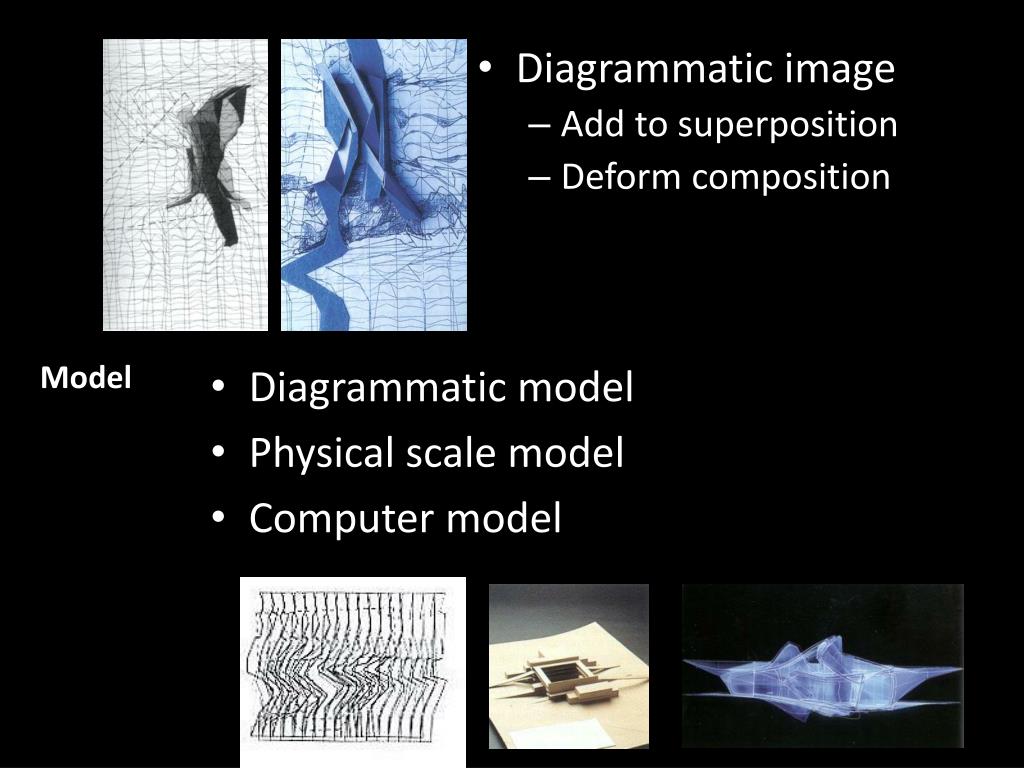 • Diagrammatic image
– Add to superposition
– Deform composition

Model

• Diagrammatic model
• Physical scale model
• Computer model